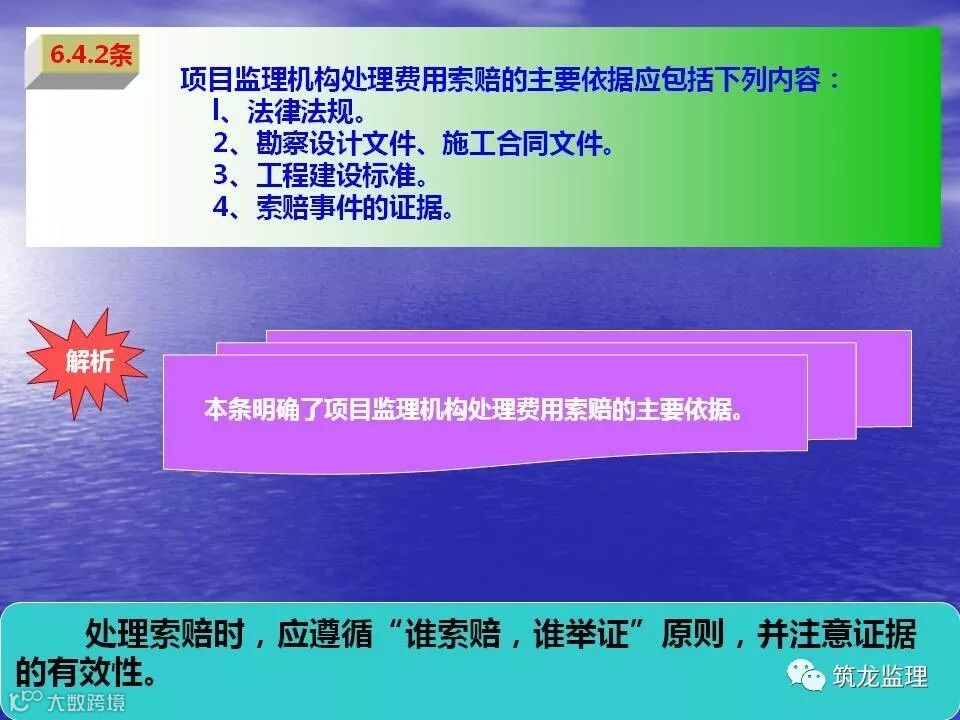 6.4.2条

项目监理机构处理费用索赔的主要依据应包括下列内容：
l、法律法规。
2、勘察设计文件、施工合同文件。
3、工程建设标准。
4、索赔事件的证据。

解析

本条明确了项目监理机构处理费用索赔的主要依据。

处理索赔时，应遵循“谁索赔，谁举证”原则，并注意证据的有效性。

筑龙监理

大数跨境